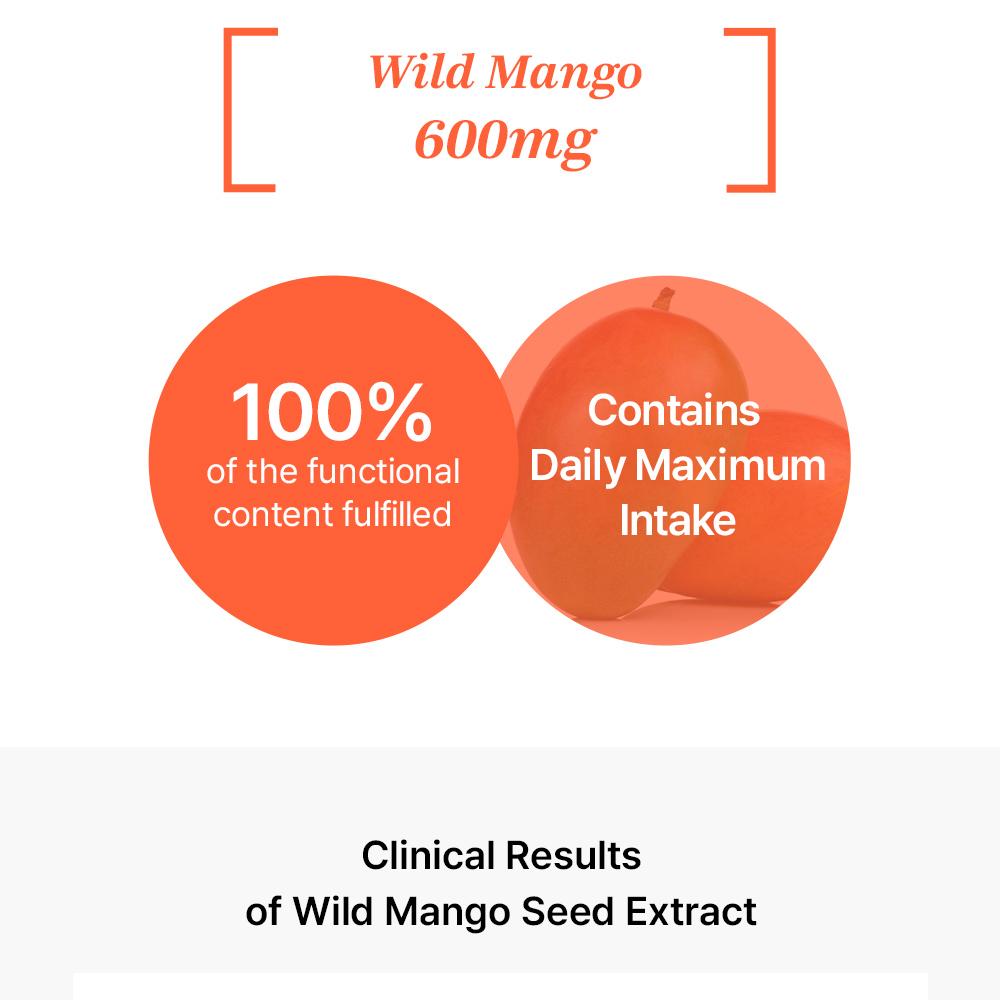 Wild Mango
600mg

100%
of the functional content fulfilled

Contains
Daily Maximum
Intake

Clinical Results
of Wild Mango Seed Extract